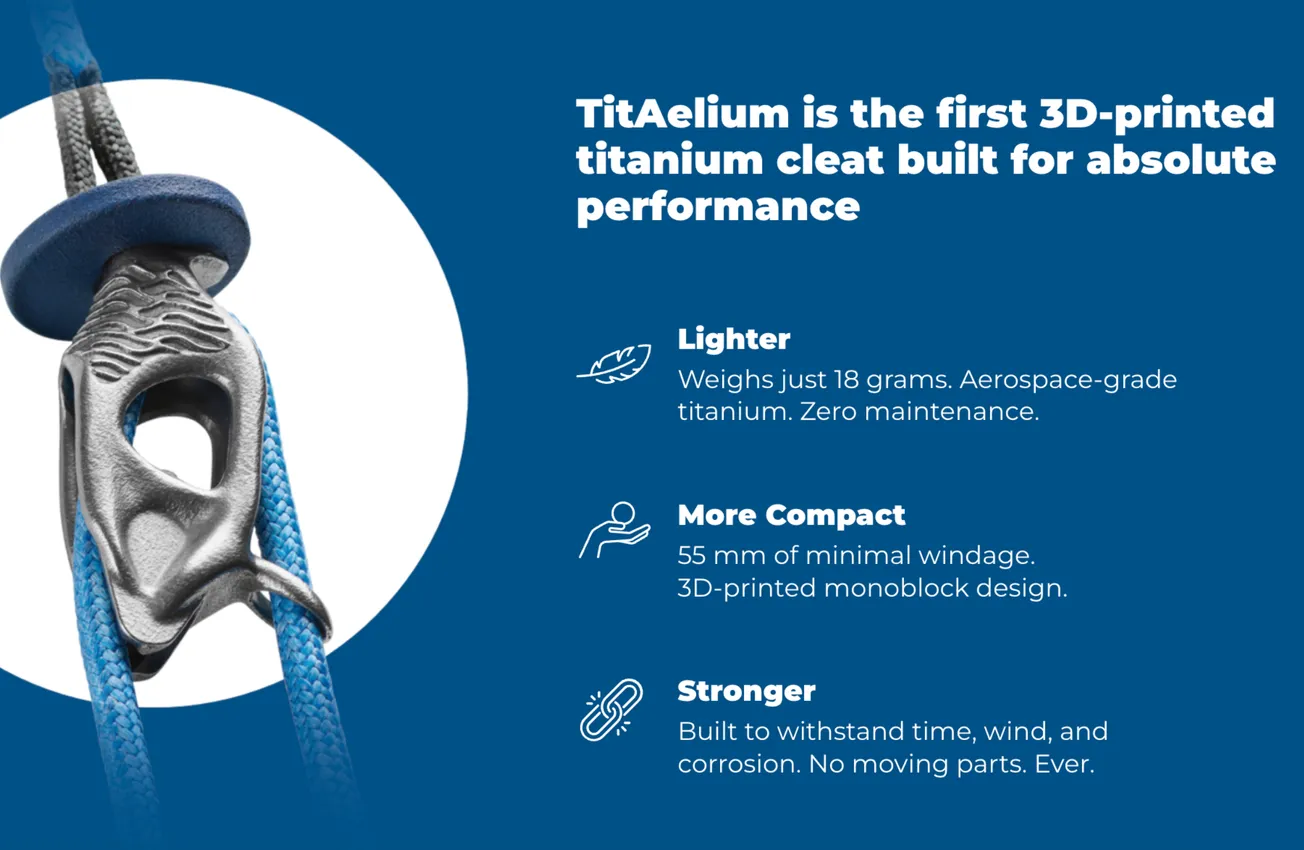 TitAelium is the first 3D-printed titanium cleat built for absolute performance

Lighter
Weighs just 18 grams. Aerospace-grade titanium. Zero maintenance.

More Compact
55 mm of minimal windage.
3D-printed monoblock design.

Stronger
Built to withstand time, wind, and corrosion. No moving parts. Ever.